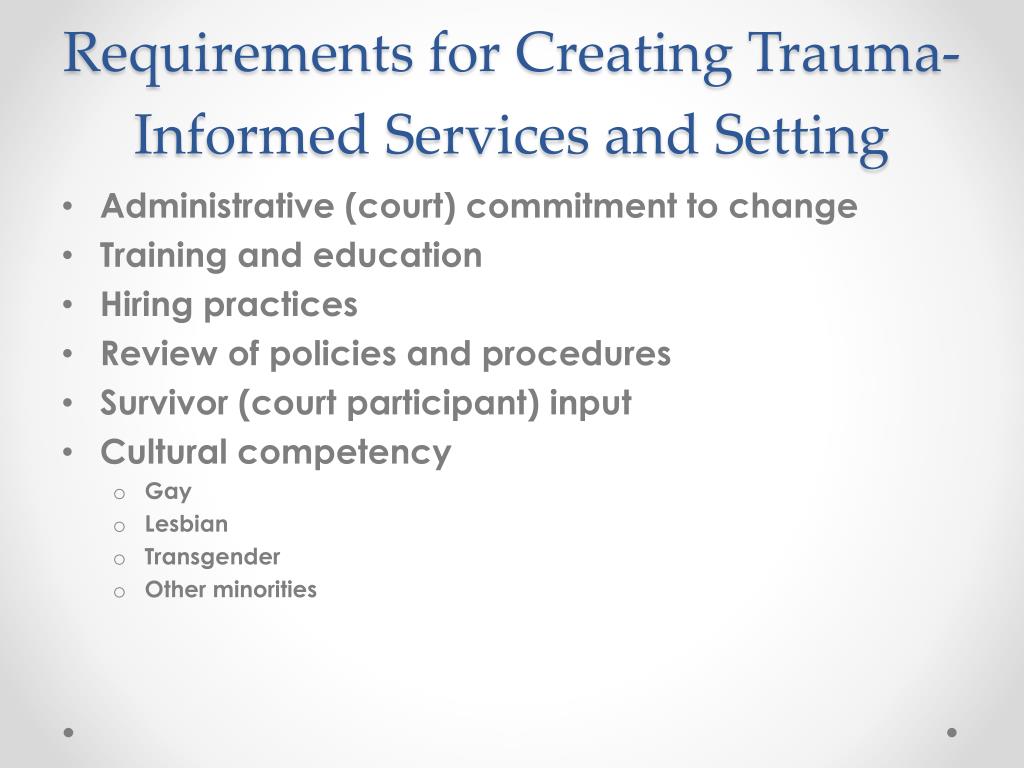 Requirements for Creating Trauma-Informed Services and Setting

• Administrative (court) commitment to change
• Training and education
• Hiring practices
• Review of policies and procedures
• Survivor (court participant) input
• Cultural competency
  o Gay
  o Lesbian
  o Transgender
  o Other minorities